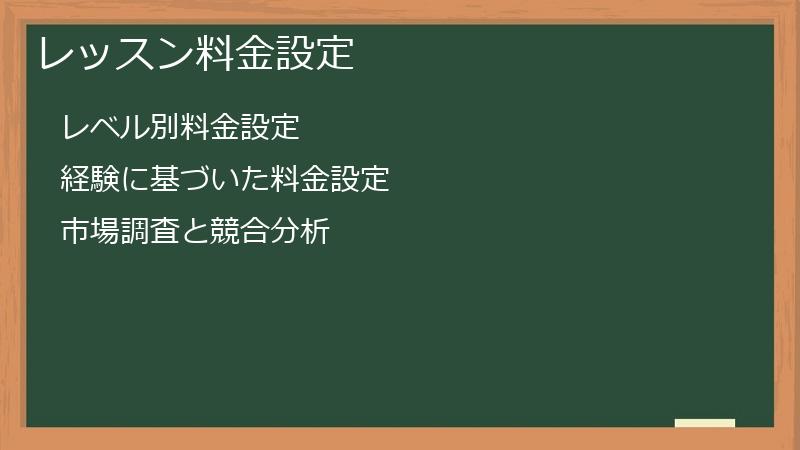 レッスン料金設定

レベル別料金設定

経験に基づいた料金設定

市場調査と競合分析